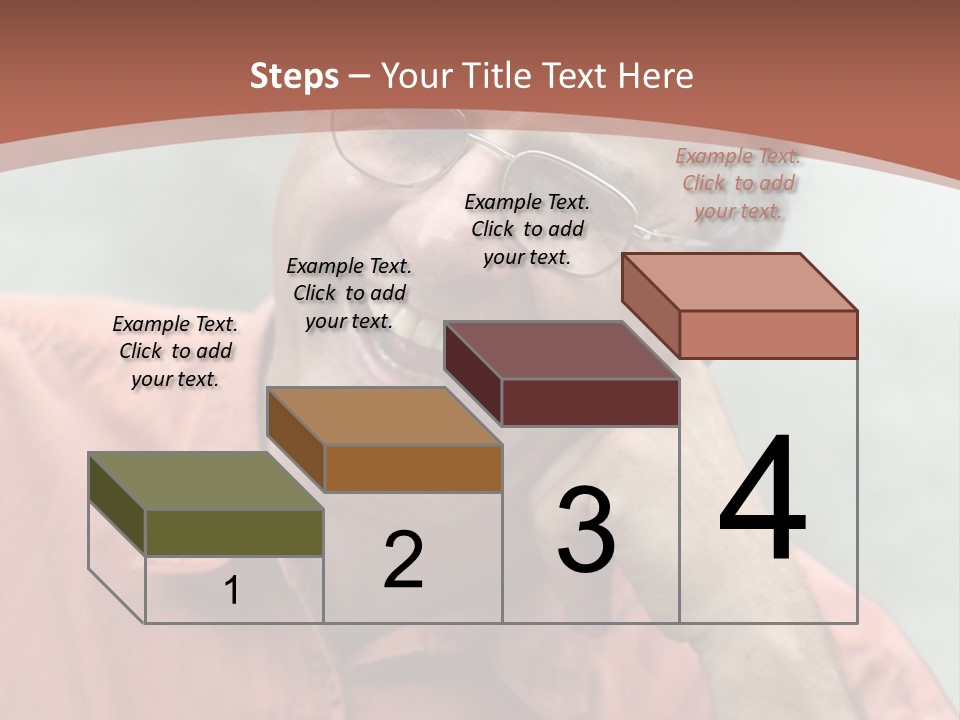 Steps – Your Title Text Here

Example Text. Click to add your text.

Example Text. Click to add your text.

Example Text. Click to add your text.

Example Text. Click to add your text.

1

2

3

4